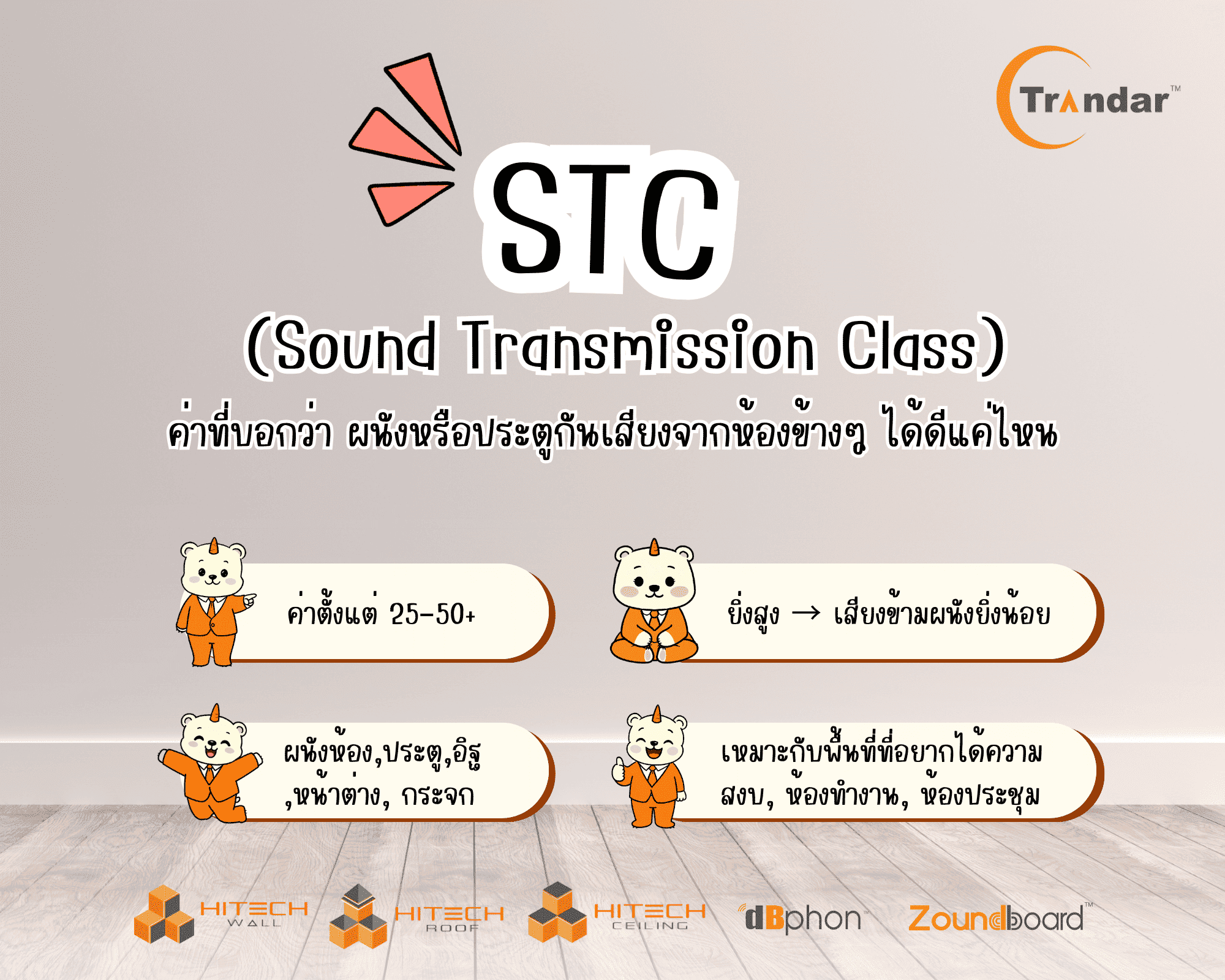 Trandar™

STC

(Sound Transmission Class)

ค่าที่บอกว่า ผนังหรือประตูกันเสียงจากห้องข้างๆ ได้ดีแค่ไหน

ค่าตั้งแต่ 25-50+

ยิ่งสูง → เสียงข้ามผนังยิ่งน้อย

ผนังห้อง,ประตู,อิฐ ,หน้าต่าง, กระจก

เหมาะกับพื้นที่ที่อยากได้ความสงบ, ห้องทำงาน, ห้องประชุม

HITECH WALL

HITECH ROOF

HITECH CEILING

dBphon™

Zoundboard™